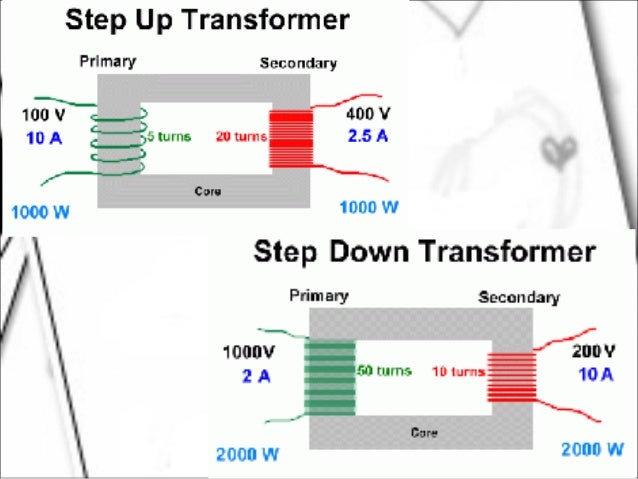 Step Up Transformer

Primary

Secondary

100 V
10 A

5 turns

20 turns

400 V
2.5 A

Core

1000 W

1000 W

Step Down Transformer

Primary

Secondary

1000V
2 A

50 turns

10 turns

200 V
10 A

Core

2000 W

2000 W